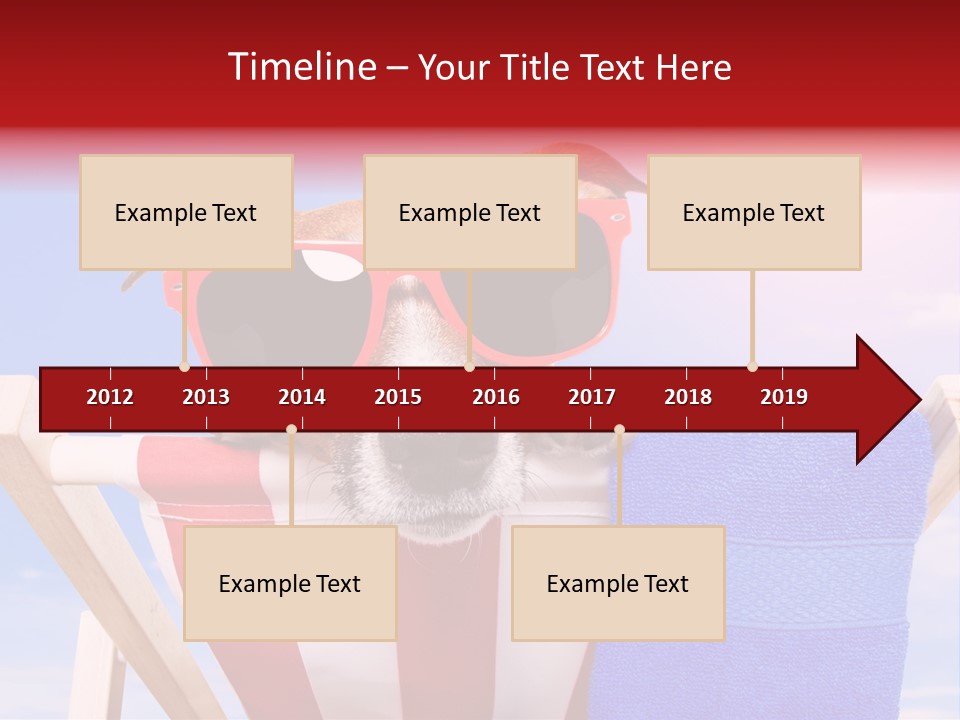 Timeline – Your Title Text Here

Example Text

Example Text

Example Text

2012 2013 2014 2015 2016 2017 2018 2019

Example Text

Example Text